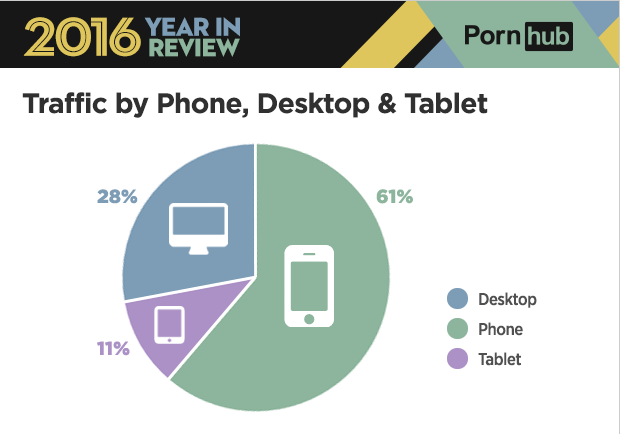 2016 YEAR IN REVIEW

Porn hub

Traffic by Phone, Desktop & Tablet

28%

61%

11%

Desktop
Phone
Tablet